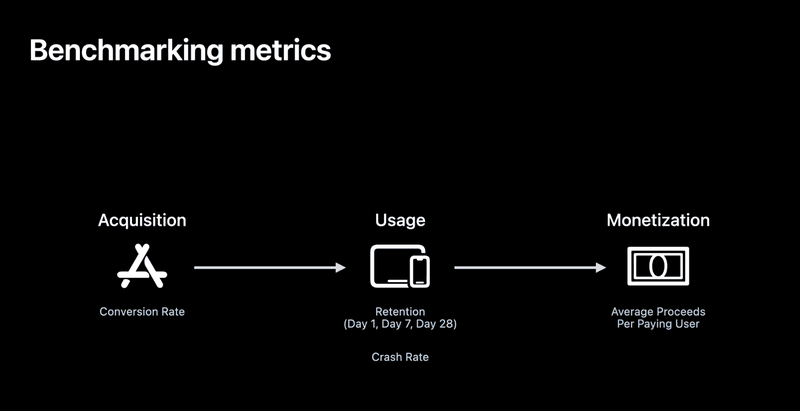 Benchmarking metrics

Acquisition

Conversion Rate

Usage

Retention
(Day 1, Day 7, Day 28)

Crash Rate

Monetization

Average Proceeds
Per Paying User